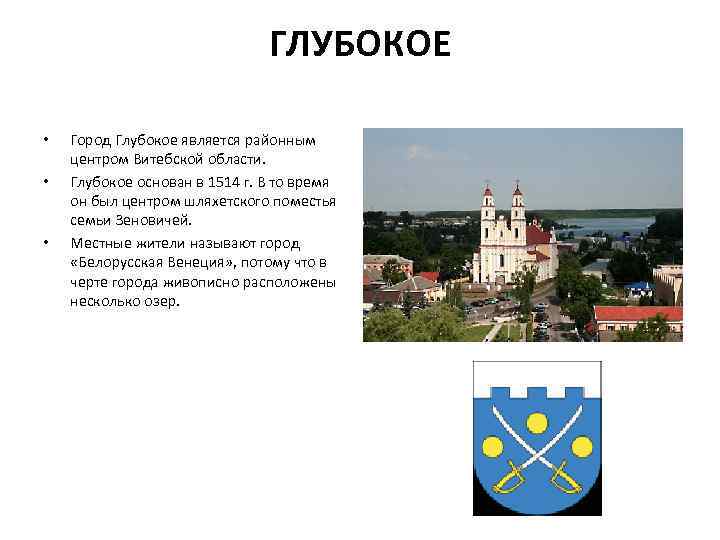 ГЛУБОКОЕ

• Город Глубокое является районным центром Витебской области.
• Глубокое основан в 1514 г. В то время он был центром шляхетского поместья семьи Зеновичей.
• Местные жители называют город «Белорусская Венеция», потому что в черте города живописно расположены несколько озер.